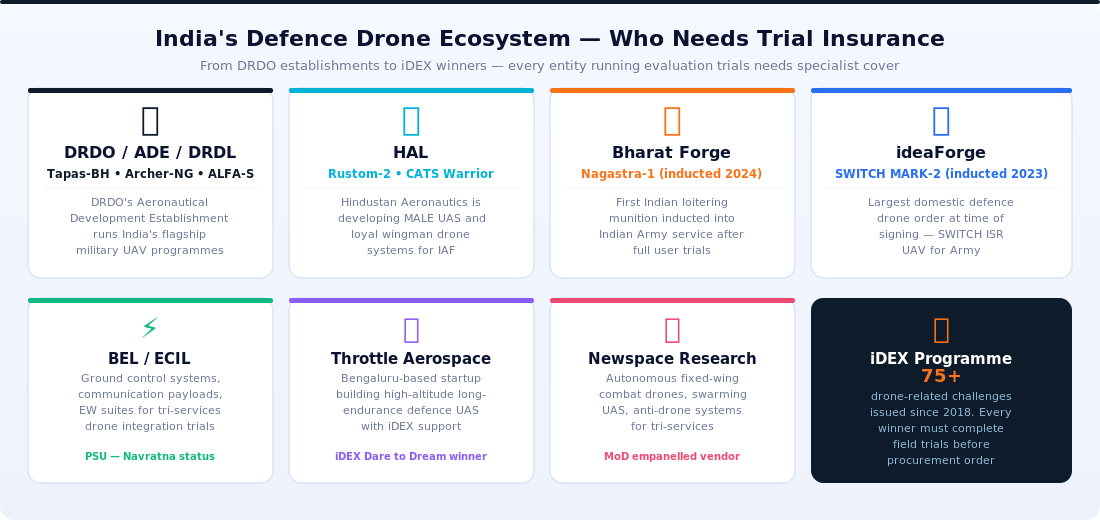 India's Defence Drone Ecosystem — Who Needs Trial Insurance

From DRDO establishments to iDEX winners — every entity running evaluation trials needs specialist cover

DRDO / ADE / DRDL
Tapas-BH • Archer-NG • ALFA-S
DRDO's Aeronautical Development Establishment runs India's flagship military UAV programmes

HAL
Rustom-2 • CATS Warrior
Hindustan Aeronautics is developing MALE UAS and loyal wingman drone systems for IAF

Bharat Forge
Nagastra-1 (inducted 2024)
First Indian loitering munition inducted into Indian Army service after full user trials

ideaForge
SWITCH MARK-2 (inducted 2023)
Largest domestic defence drone order at time of signing — SWITCH ISR UAV for Army

⚡
BEL / ECIL
Ground control systems, communication payloads, EW suites for tri-services drone integration trials
PSU — Navratna status

Throttle Aerospace
Bengaluru-based startup building high-altitude long-endurance defence UAS with iDEX support
iDEX Dare to Dream winner

Newspace Research
Autonomous fixed-wing combat drones, swarming UAS, anti-drone systems for tri-services
MoD empanelled vendor

iDEX Programme
75+
drone-related challenges issued since 2018. Every winner must complete field trials before procurement order